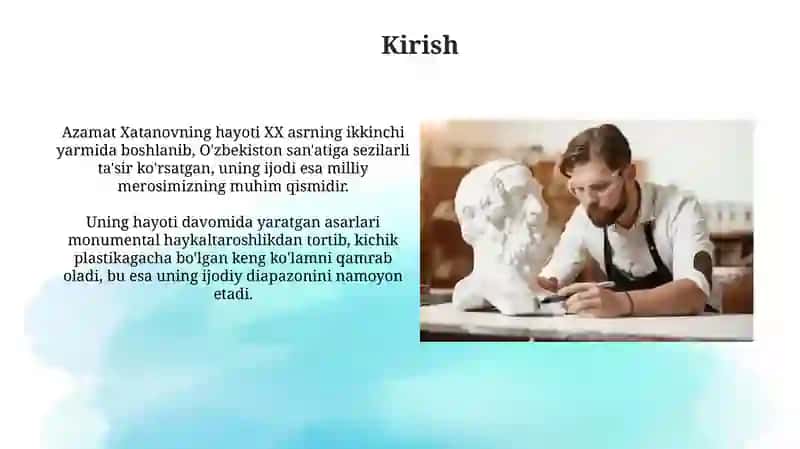 Kirish

Azamat Xatanovning hayoti XX asrning ikkinchi yarmida boshlanib, O'zbekiston san'atiga sezilarli ta'sir ko'rsatgan, uning ijodi esa milliy merosimizning muhim qismidir.

Uning hayoti davomida yaratgan asarlari monumental haykaltaroshlikdan tortib, kichik plastikagacha bo'lgan keng ko'lamni qamrab oladi, bu esa uning ijodiy diapazonini namoyon etadi.